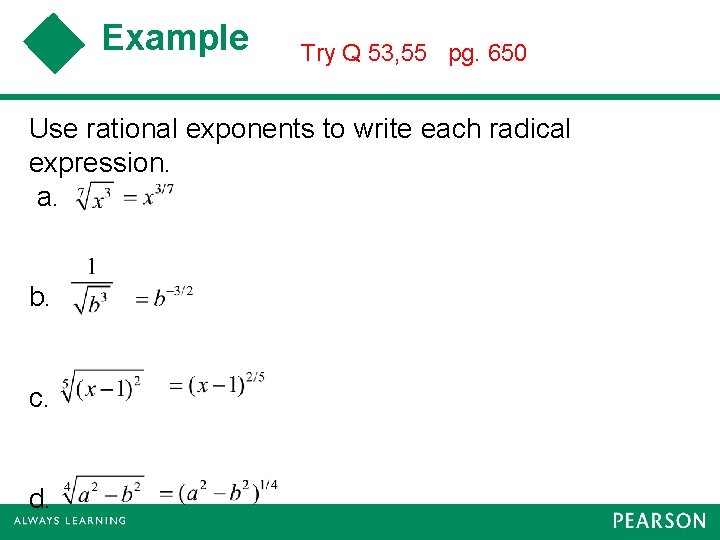 Example

Try Q 53,55 pg. 650

Use rational exponents to write each radical expression.

a. $\sqrt[7]{x^3} = x^{3/7}$

b. $\frac{1}{\sqrt{b^3}} = b^{-3/2}$

c. $\sqrt[5]{(x-1)^2} = (x-1)^{2/5}$

d. $\sqrt[4]{a^2-b^2} = (a^2-b^2)^{1/4}$

ALWAYS LEARNING

PEARSON